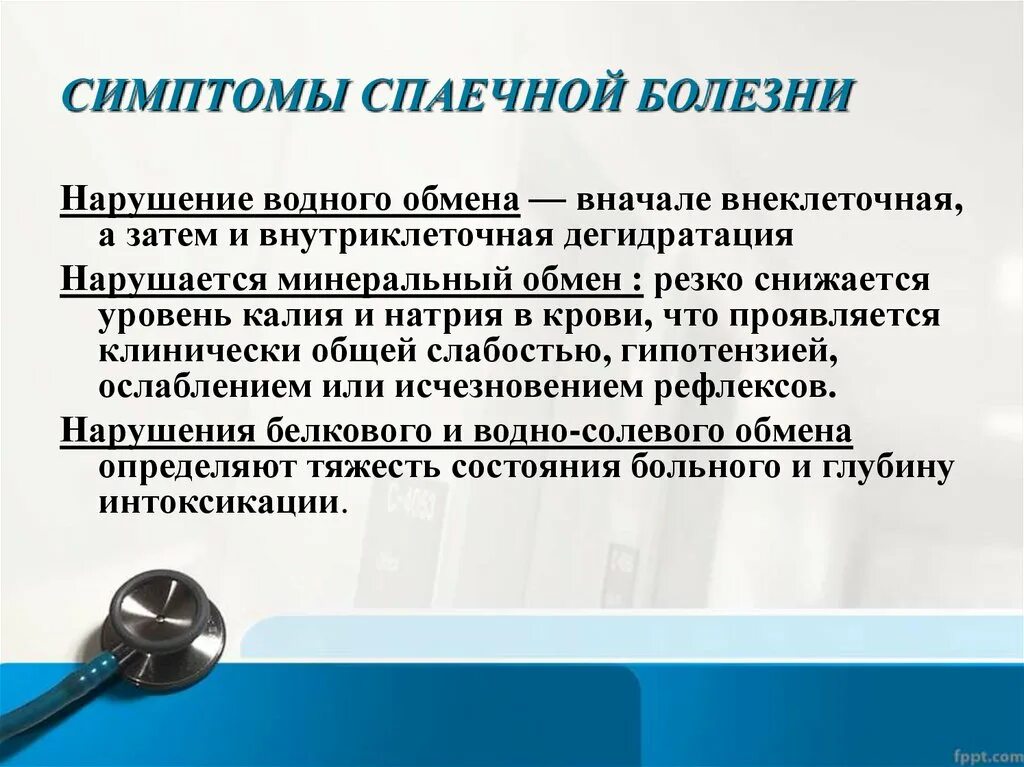 СИМПТОМЫ СПАЕЧНОЙ БОЛЕЗНИ

Нарушение водного обмена — вначале внеклеточная, а затем и внутриклеточная дегидратация

Нарушается минеральный обмен : резко снижается уровень калия и натрия в крови, что проявляется клинически общей слабостью, гипотензией, ослаблением или исчезновением рефлексов.

Нарушения белкового и водно-солевого обмена определяют тяжесть состояния больного и глубину интоксикации.

fppt.com